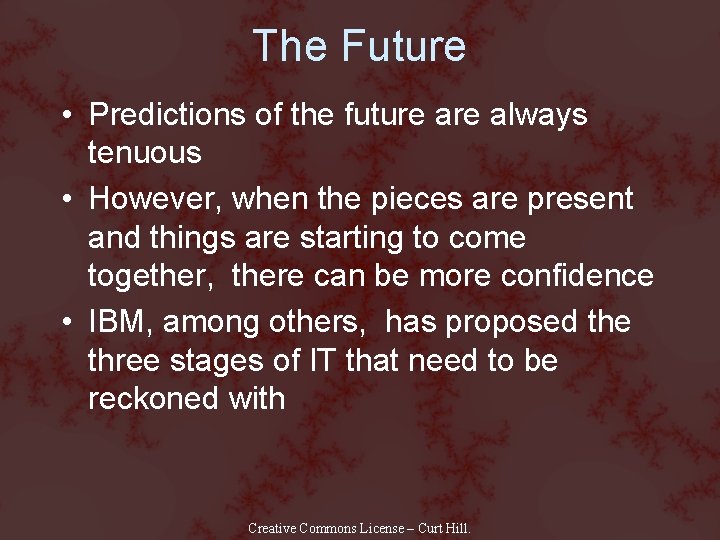 The Future

• Predictions of the future are always tenuous

• However, when the pieces are present and things are starting to come together,  there can be more confidence

• IBM, among others,  has proposed the three stages of IT that need to be reckoned with

Creative Commons License – Curt Hill.